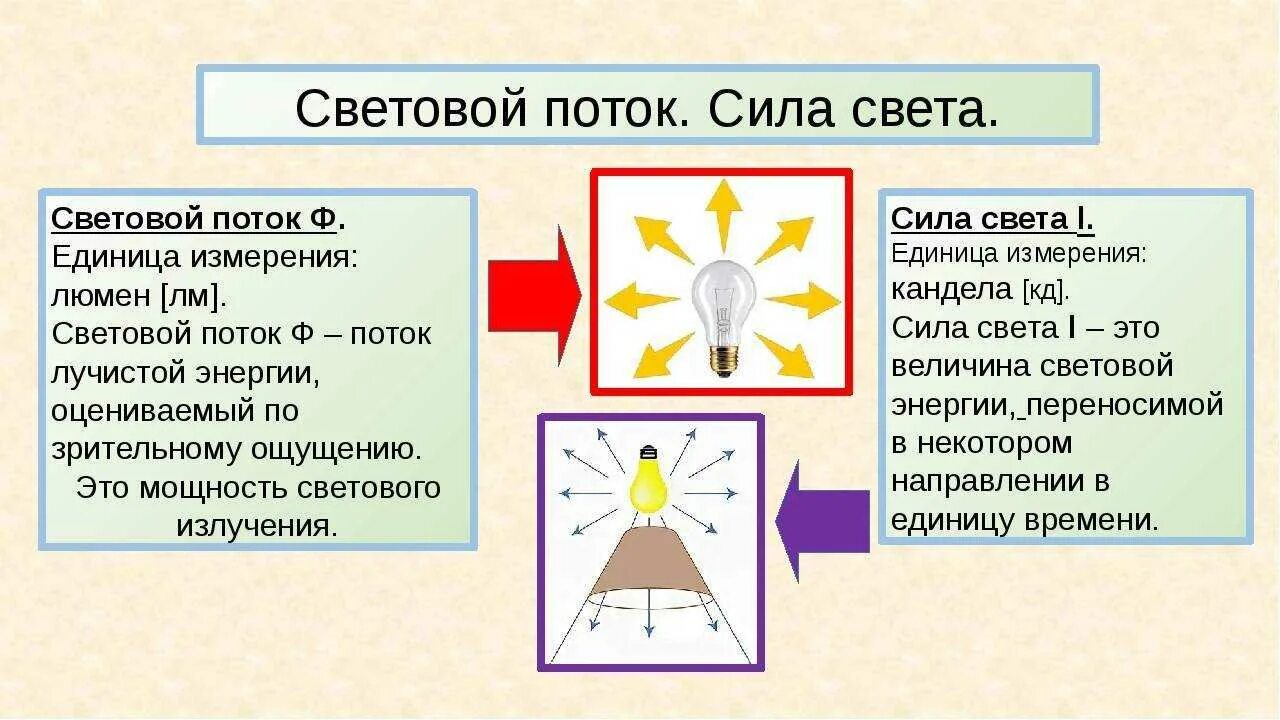 Световой поток. Сила света.

Световой поток Ф.
Единица измерения: люмен [лм].
Световой поток Ф – поток лучистой энергии, оцениваемый по зрительному ощущению.
Это мощность светового излучения.

Сила света I.
Единица измерения: кандела [кд].
Сила света I – это величина световой энергии, переносимой в некотором направлении в единицу времени.